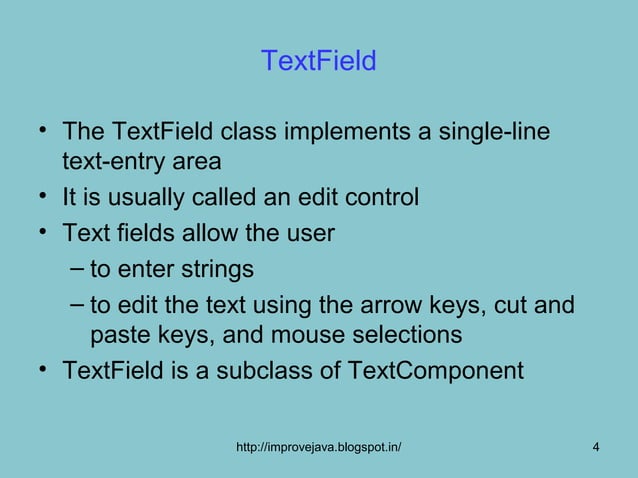 TextField

• The TextField class implements a single-line text-entry area
• It is usually called an edit control
• Text fields allow the user
– to enter strings
– to edit the text using the arrow keys, cut and paste keys, and mouse selections
• TextField is a subclass of TextComponent

http://improvejava.blogspot.in/

4